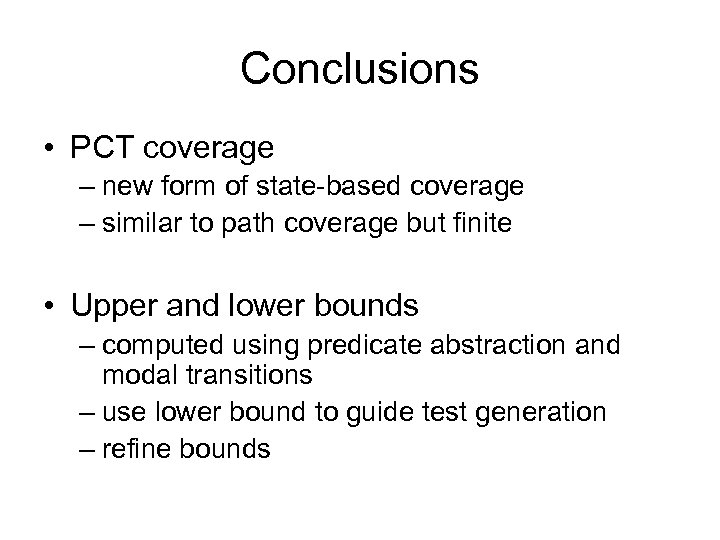 Conclusions

• PCT coverage
– new form of state-based coverage
– similar to path coverage but finite

• Upper and lower bounds
– computed using predicate abstraction and modal transitions
– use lower bound to guide test generation
– refine bounds